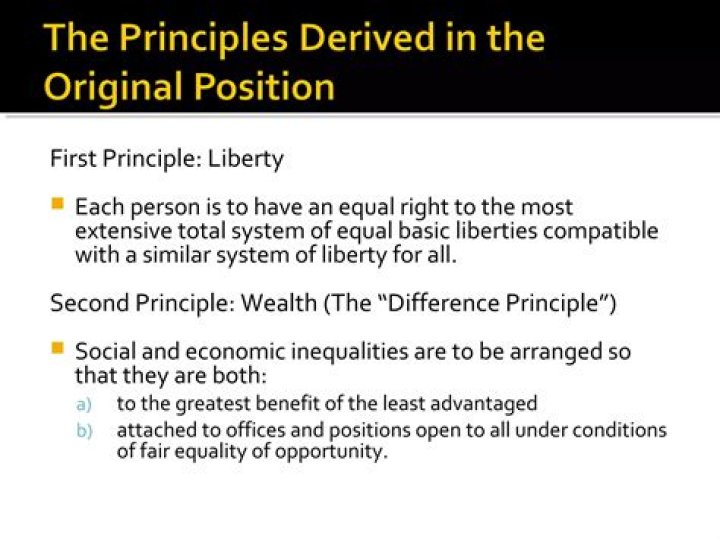 The Principles Derived in the Original Position

First Principle: Liberty

Each person is to have an equal right to the most extensive total system of equal basic liberties compatible with a similar system of liberty for all.

Second Principle: Wealth (The "Difference Principle")

Social and economic inequalities are to be arranged so that they are both:
a) to the greatest benefit of the least advantaged
b) attached to offices and positions open to all under conditions of fair equality of opportunity.